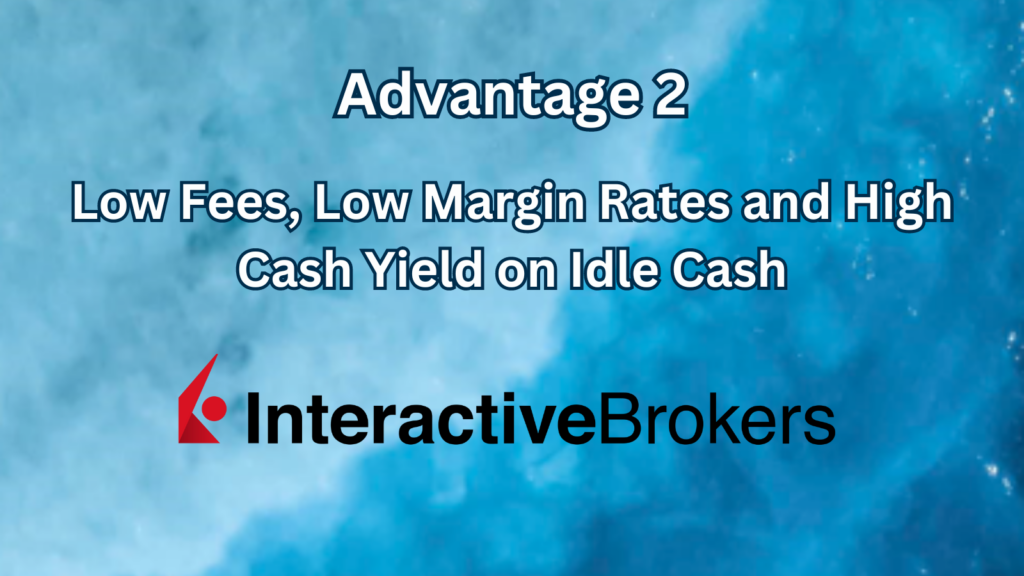 Advantage 2

Low Fees, Low Margin Rates and High Cash Yield on Idle Cash

InteractiveBrokers